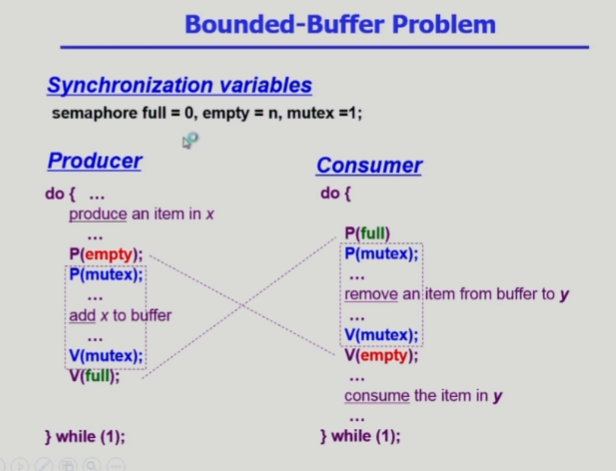 Bounded-Buffer Problem

Synchronization variables

semaphore full = 0, empty = n, mutex =1;

Producer

do { ...
produce an item in x
...
P(empty);
P(mutex);
...
add x to buffer
...
V(mutex);
V(full);

} while (1);

Consumer

do {

P(full)
P(mutex);
...
remove an item from buffer to y
...
V(mutex);
V(empty);
...
consume the item in y
...
} while (1);